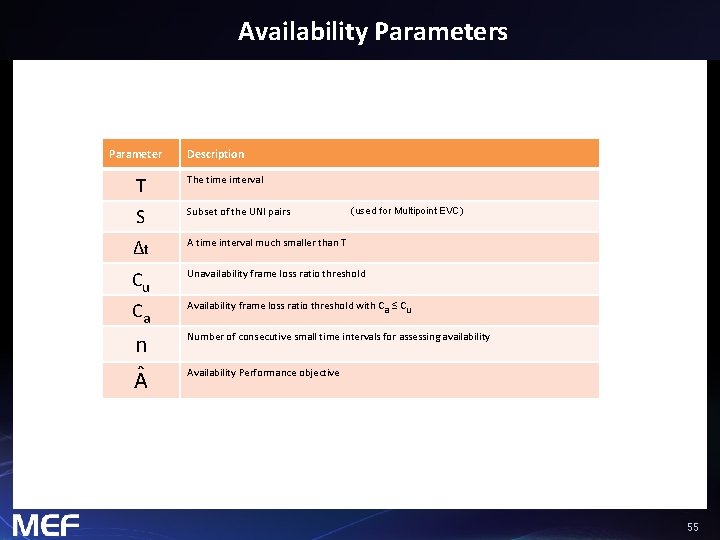 Availability Parameters

| Parameter | Description |
|---|---|
| T | The time interval |
| S | Subset of the UNI pairs (used for Multipoint EVC) |
| $\Delta t$ | A time interval much smaller than T |
| $C_u$ | Unavailability frame loss ratio threshold |
| $C_a$ | Availability frame loss ratio threshold with $C_a \leq C_u$ |
| n | Number of consecutive small time intervals for assessing availability |
| $\hat{A}$ | Availability Performance objective |

MEF

55